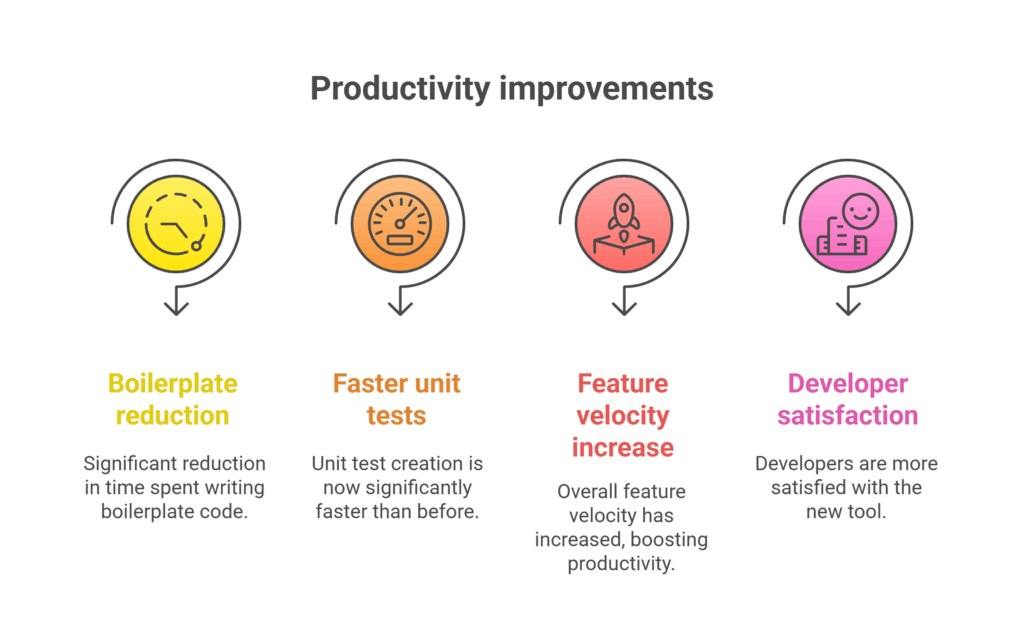 Productivity improvements

Boilerplate reduction

Significant reduction in time spent writing boilerplate code.

Faster unit tests

Unit test creation is now significantly faster than before.

Feature velocity increase

Overall feature velocity has increased, boosting productivity.

Developer satisfaction

Developers are more satisfied with the new tool.